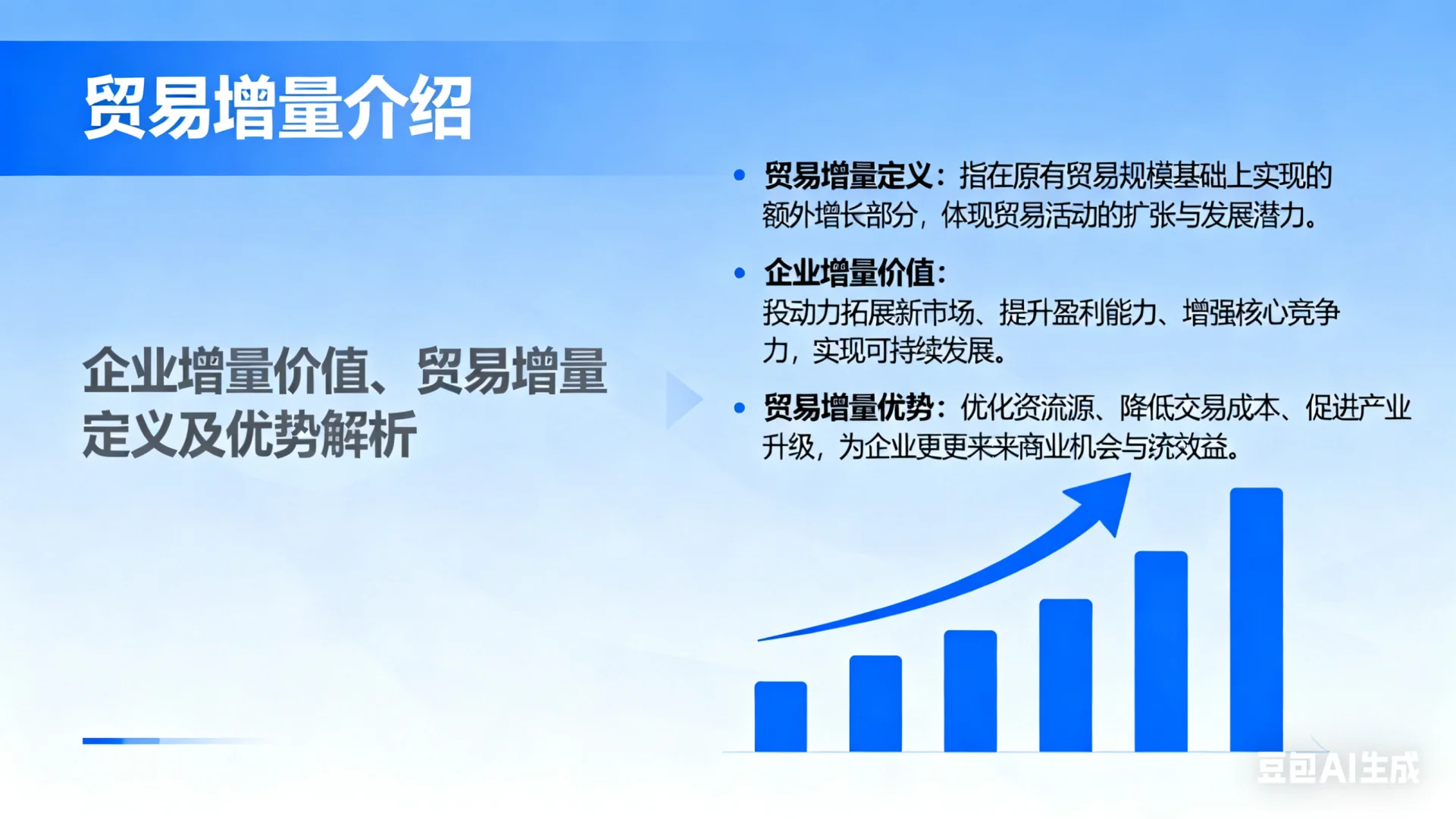 贸易增量介绍

企业增量价值、贸易增量定义及优势解析

• 贸易增量定义：指在原有贸易规模基础上实现的额外增长部分，体现贸易活动的扩张与发展潜力。

• 企业增量价值：
投动力拓展新市场、提升盈利能力、增强核心竞争力，实现可持续发展。

• 贸易增量优势：优化资流源、降低交易成本、促进产业升级，为企业更更来来商业机会与流效益。

豆包AI生成